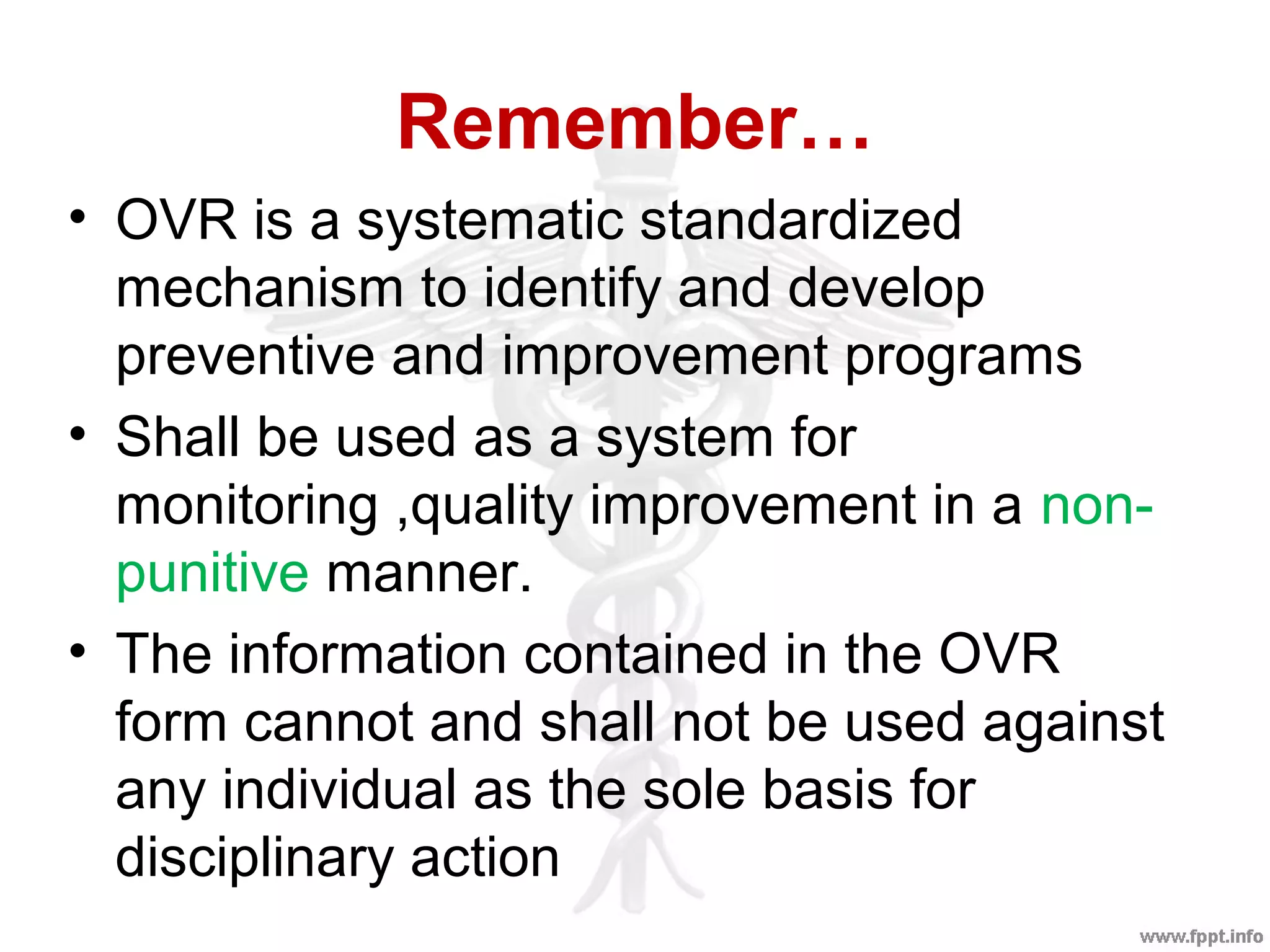 Remember…

• OVR is a systematic standardized mechanism to identify and develop preventive and improvement programs

• Shall be used as a system for monitoring ,quality improvement in a non-punitive manner.

• The information contained in the OVR form cannot and shall not be used against any individual as the sole basis for disciplinary action

www.fppt.info